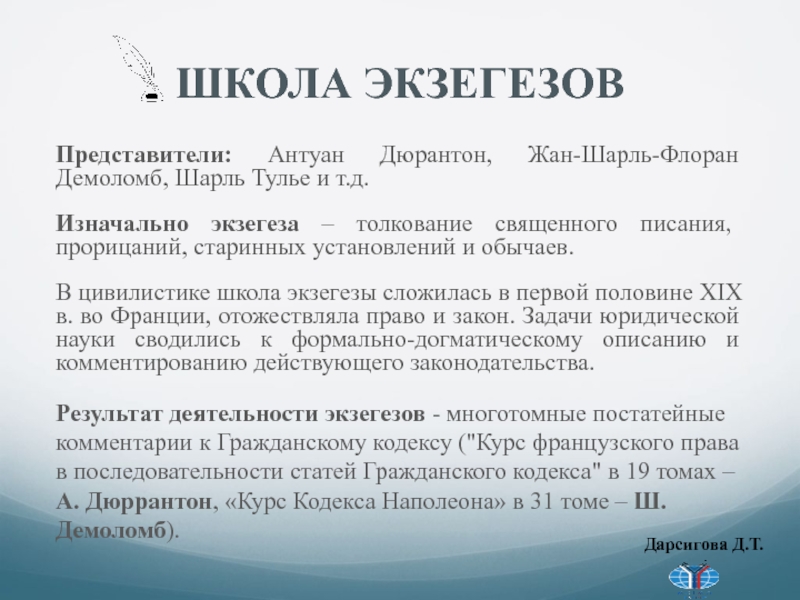 ШКОЛА ЭКЗЕГЕЗОВ

Представители: Антуан Дюрантон, Жан-Шарль-Флоран Демоломб, Шарль Тулье и т.д.

Изначально экзегеза – толкование священного писания, прорицаний, старинных установлений и обычаев.

В цивилистике школа экзегезы сложилась в первой половине XIX в. во Франции, отожествляла право и закон. Задачи юридической науки сводились к формально-догматическому описанию и комментированию действующего законодательства.

Результат деятельности экзегезов - многотомные постатейные комментарии к Гражданскому кодексу ("Курс французского права в последовательности статей Гражданского кодекса" в 19 томах – А. Дюррантон, «Курс Кодекса Наполеона» в 31 томе – Ш. Демоломб).

Дарсигова Д.Т.